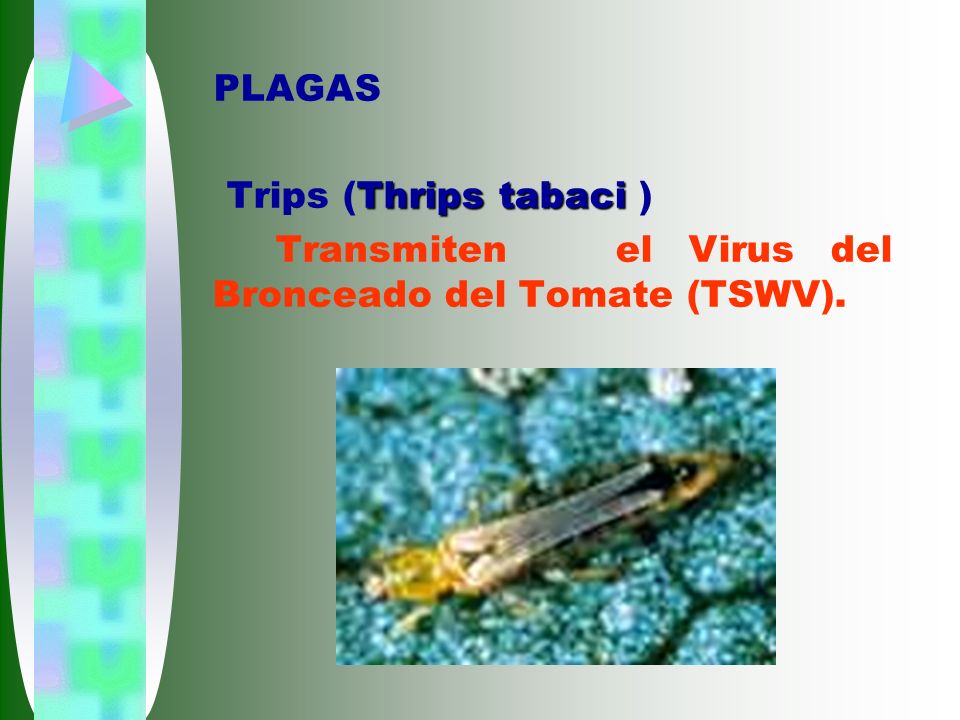 PLAGAS

Trips (Thrips tabaci )

Transmiten el Virus del Bronceado del Tomate (TSWV).